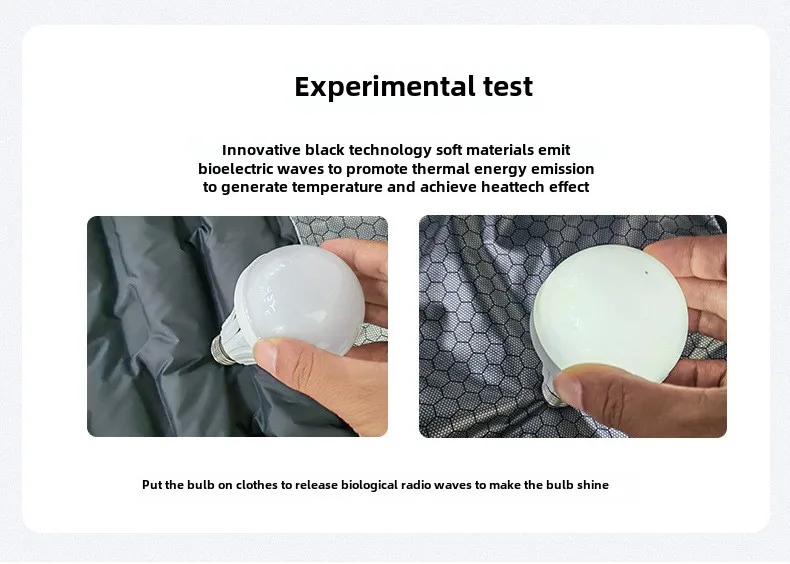 Experimental test

Innovative black technology soft materials emit bioelectric waves to promote thermal energy emission to generate temperature and achieve heattech effect

Put the bulb on clothes to release biological radio waves to make the bulb shine